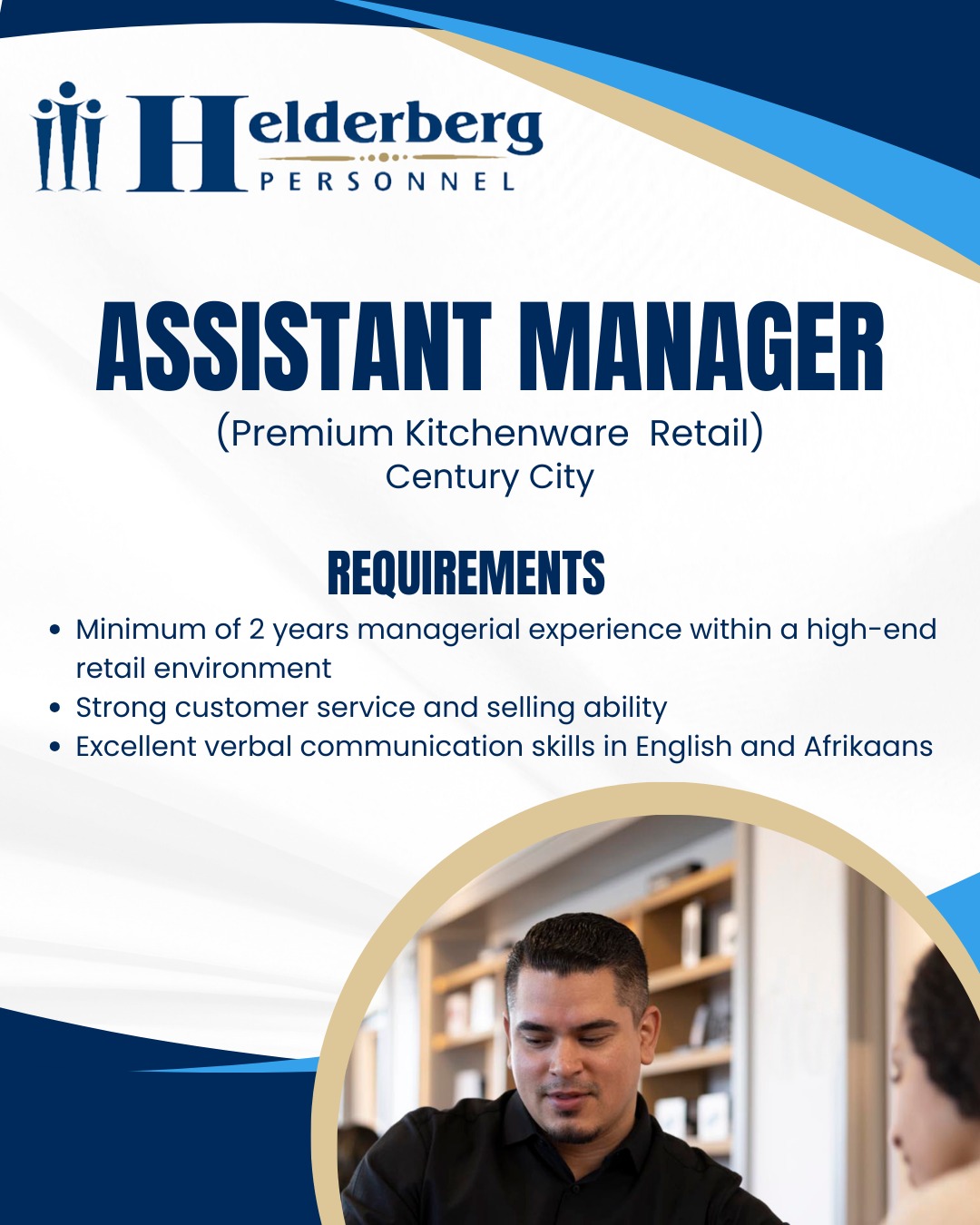 Helderberg
PERSONNEL

ASSISTANT MANAGER
(Premium Kitchenware Retail)
Century City

REQUIREMENTS
• Minimum of 2 years managerial experience within a high-end retail environment
• Strong customer service and selling ability
• Excellent verbal communication skills in English and Afrikaans